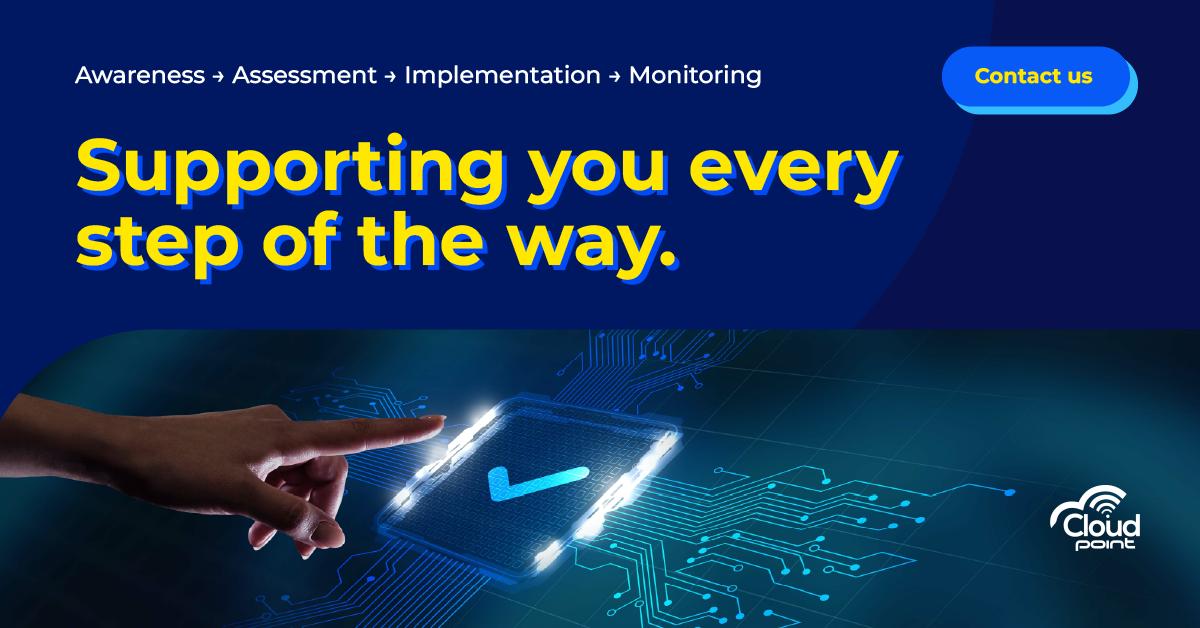 Awareness → Assessment → Implementation → Monitoring

Contact us

Supporting you every step of the way.

Cloud point